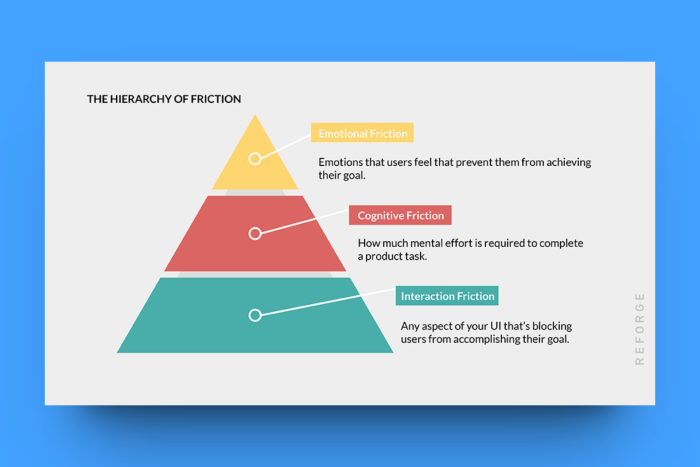 THE HIERARCHY OF FRICTION

Emotional Friction

Emotions that users feel that prevent them from achieving their goal.

Cognitive Friction

How much mental effort is required to complete a product task.

Interaction Friction

Any aspect of your UI that's blocking users from accomplishing their goal.

REFORGE